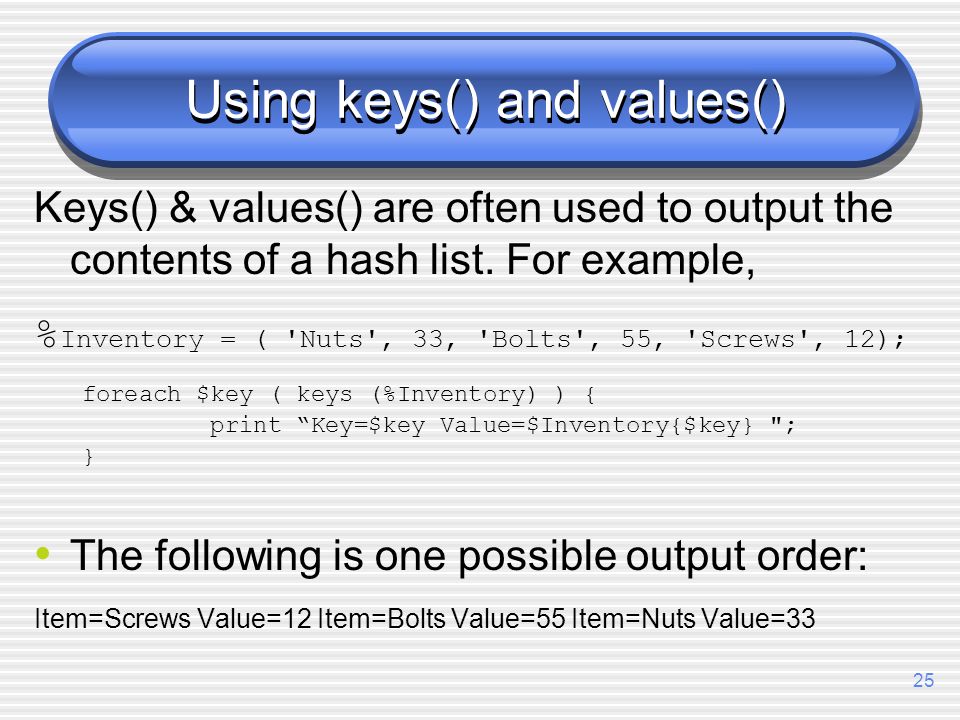 Using keys() and values()

Keys() & values() are often used to output the contents of a hash list. For example,

%Inventory = ( 'Nuts', 33, 'Bolts', 55, 'Screws', 12);

foreach $key ( keys (%Inventory) ) {
print “Key=$key Value=$Inventory{$key} ";
}

• The following is one possible output order:

Item=Screws Value=12 Item=Bolts Value=55 Item=Nuts Value=33

25